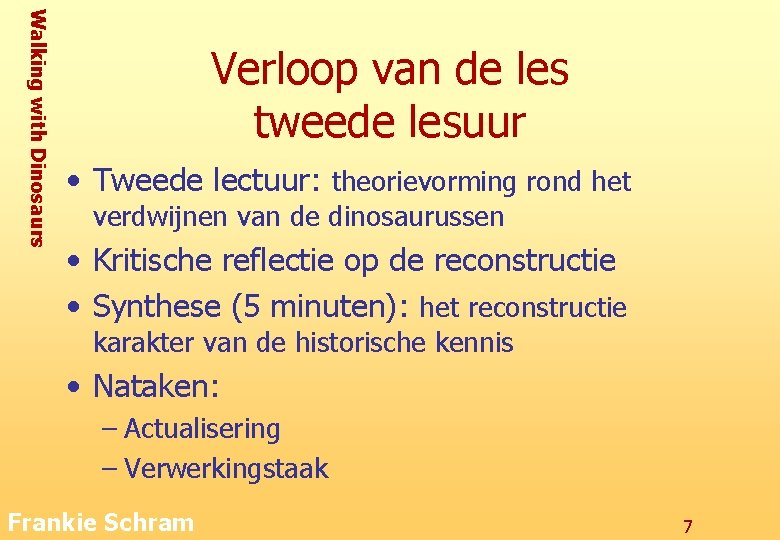 Walking with Dinosaurs

Verloop van de les tweede lesuur

• Tweede lectuur: theorievorming rond het verdwijnen van de dinosaurussen
• Kritische reflectie op de reconstructie
• Synthese (5 minuten): het reconstructie karakter van de historische kennis
• Nataken:
– Actualisering
– Verwerkingstaak

Frankie Schram

7